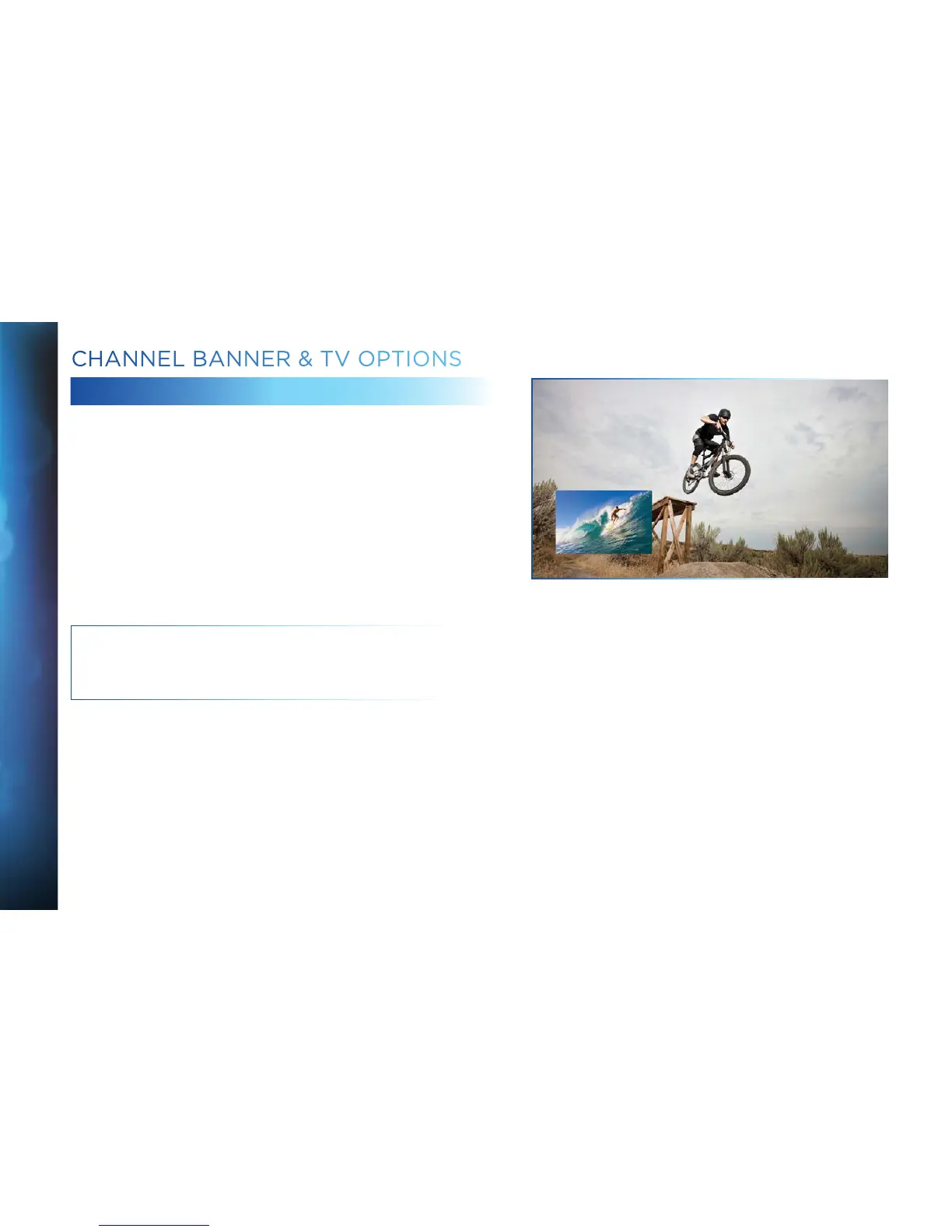 CHANNEL BANNER & TV OPTIONS